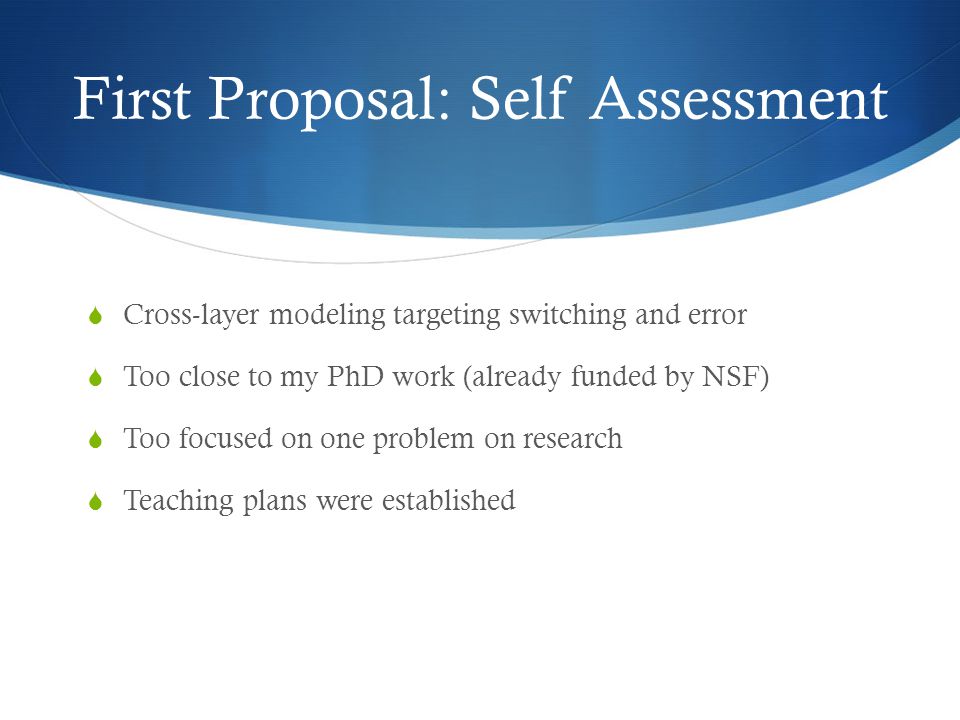 First Proposal: Self Assessment

Cross-layer modeling targeting switching and error

Too close to my PhD work (already funded by NSF)

Too focused on one problem on research

Teaching plans were established